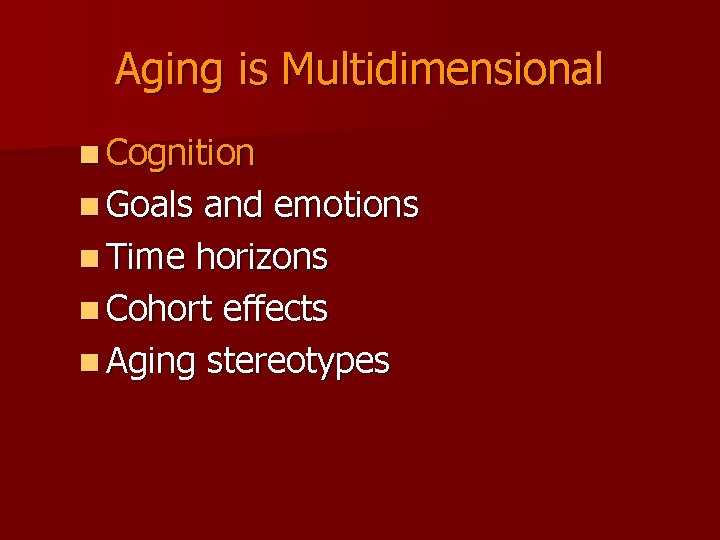 Aging is Multidimensional

- Cognition
- Goals and emotions
- Time horizons
- Cohort effects
- Aging stereotypes